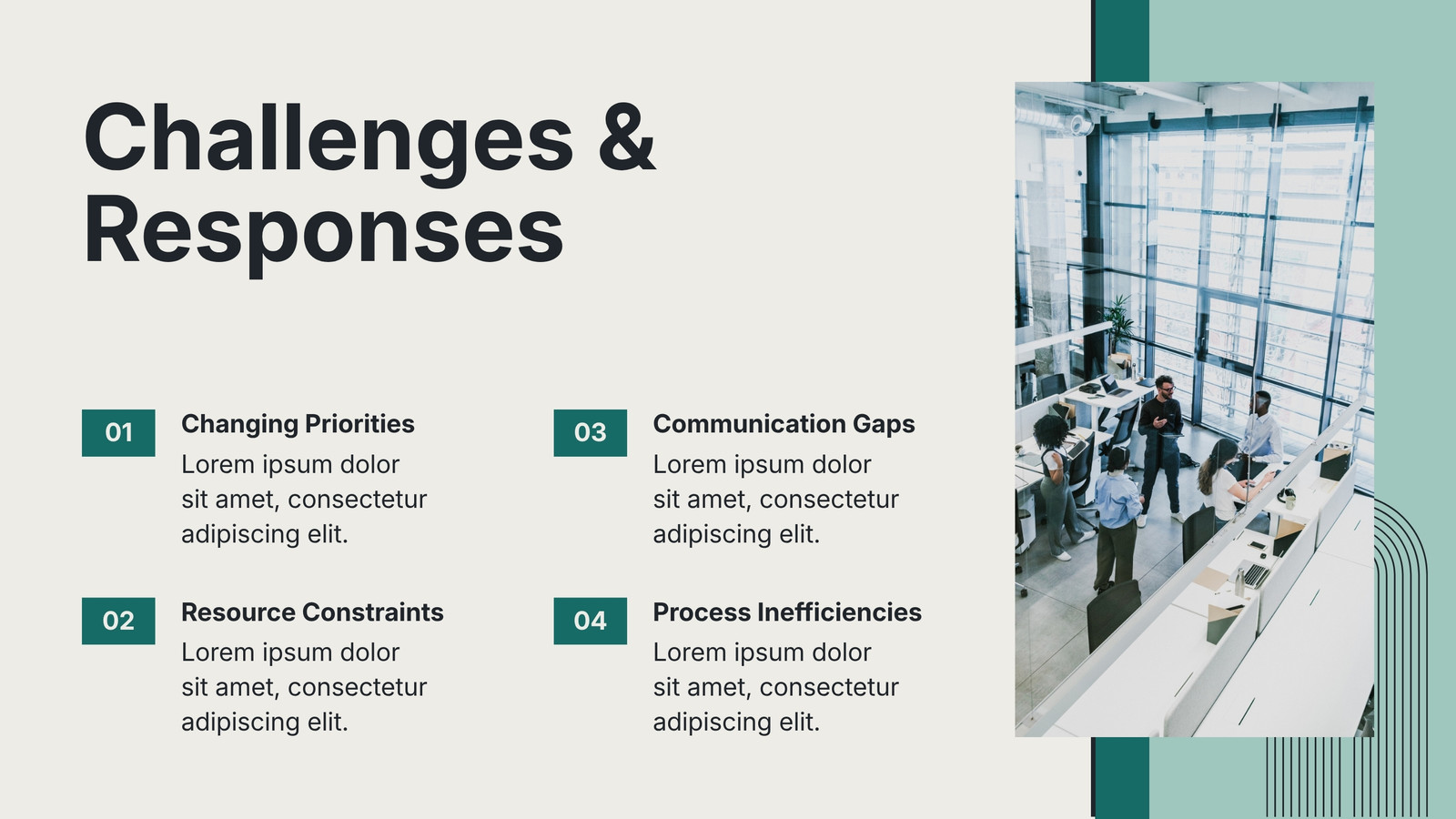 Challenges & Responses

01

Changing Priorities

Lorem ipsum dolor sit amet, consectetur adipiscing elit.

02

Resource Constraints

Lorem ipsum dolor sit amet, consectetur adipiscing elit.

03

Communication Gaps

Lorem ipsum dolor sit amet, consectetur adipiscing elit.

04

Process Inefficiencies

Lorem ipsum dolor sit amet, consectetur adipiscing elit.